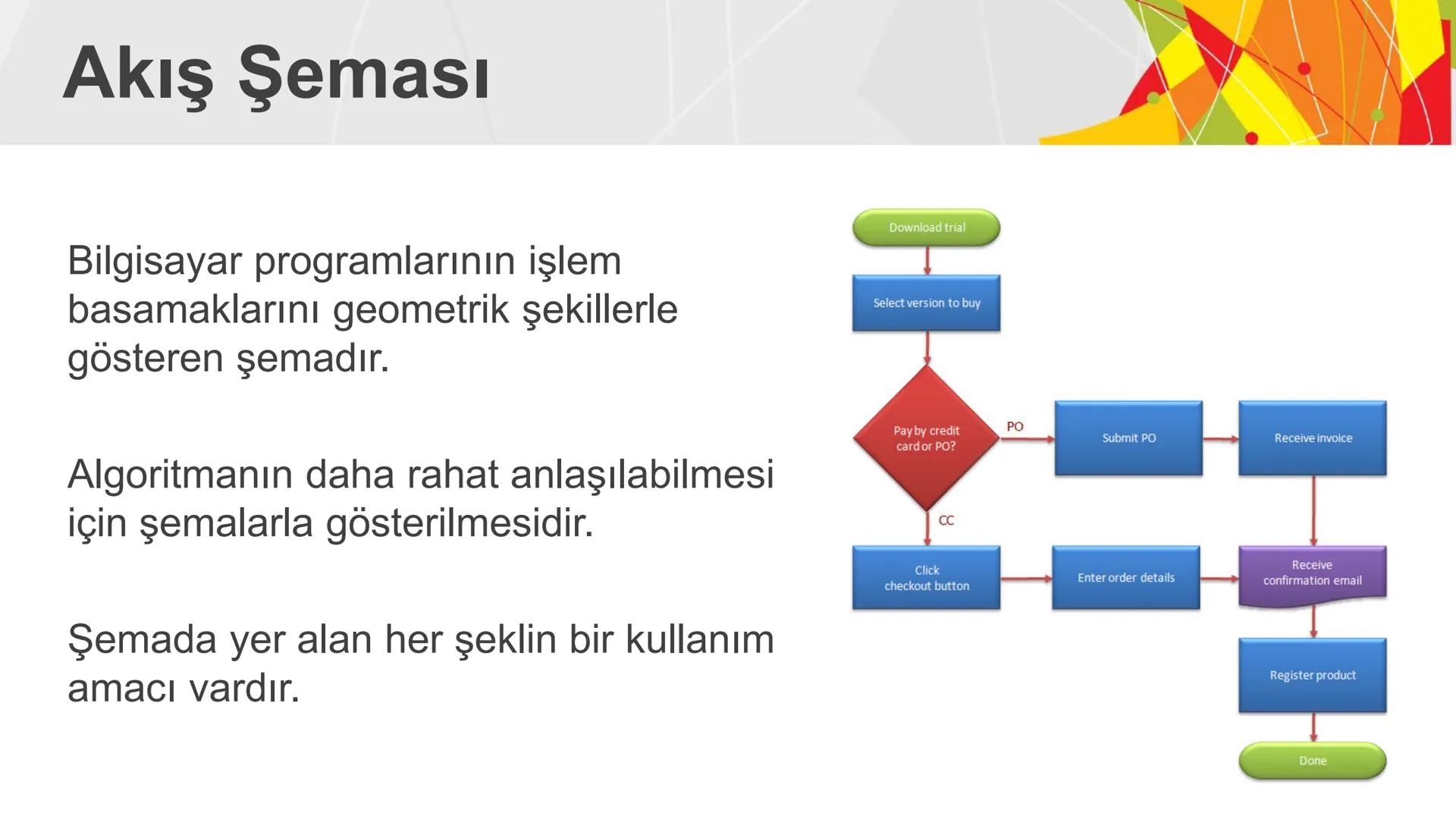 Akış Şeması

Bilgisayar programlarının işlem basamaklarını geometrik şekillerle gösteren şemadır.

Algoritmanın daha rahat anlaşılabilmesi için şemalarla gösterilmesidir.

Şemada yer alan her şeklin bir kullanım amacı vardır.

Download trial

Select version to buy

Pay by credit card or PO?

PO

Submit PO

Receive invoice

CC

Click checkout button

Enter order details

Receive confirmation email

Register product

Done